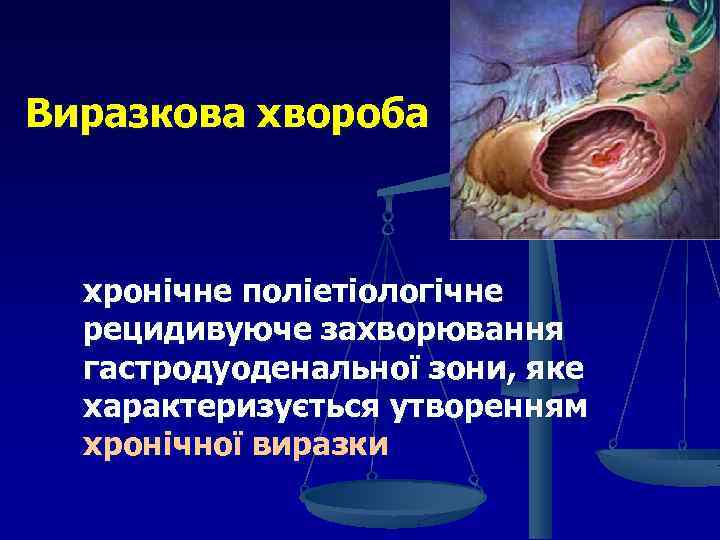 Виразкова хвороба

хронічне поліетіологічне рецидивуюче захворювання гастродуоденальної зони, яке характеризується утворенням хронічної виразки